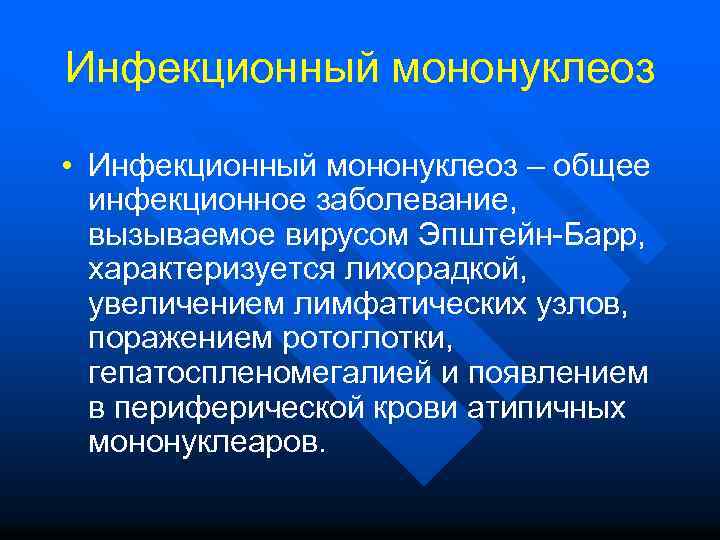 Инфекционный мононуклеоз

• Инфекционный мононуклеоз – общее инфекционное заболевание, вызываемое вирусом Эпштейн-Барр, характеризуется лихорадкой, увеличением лимфатических узлов, поражением ротоглотки, гепатоспленомегалией и появлением в периферической крови атипичных мононуклеаров.